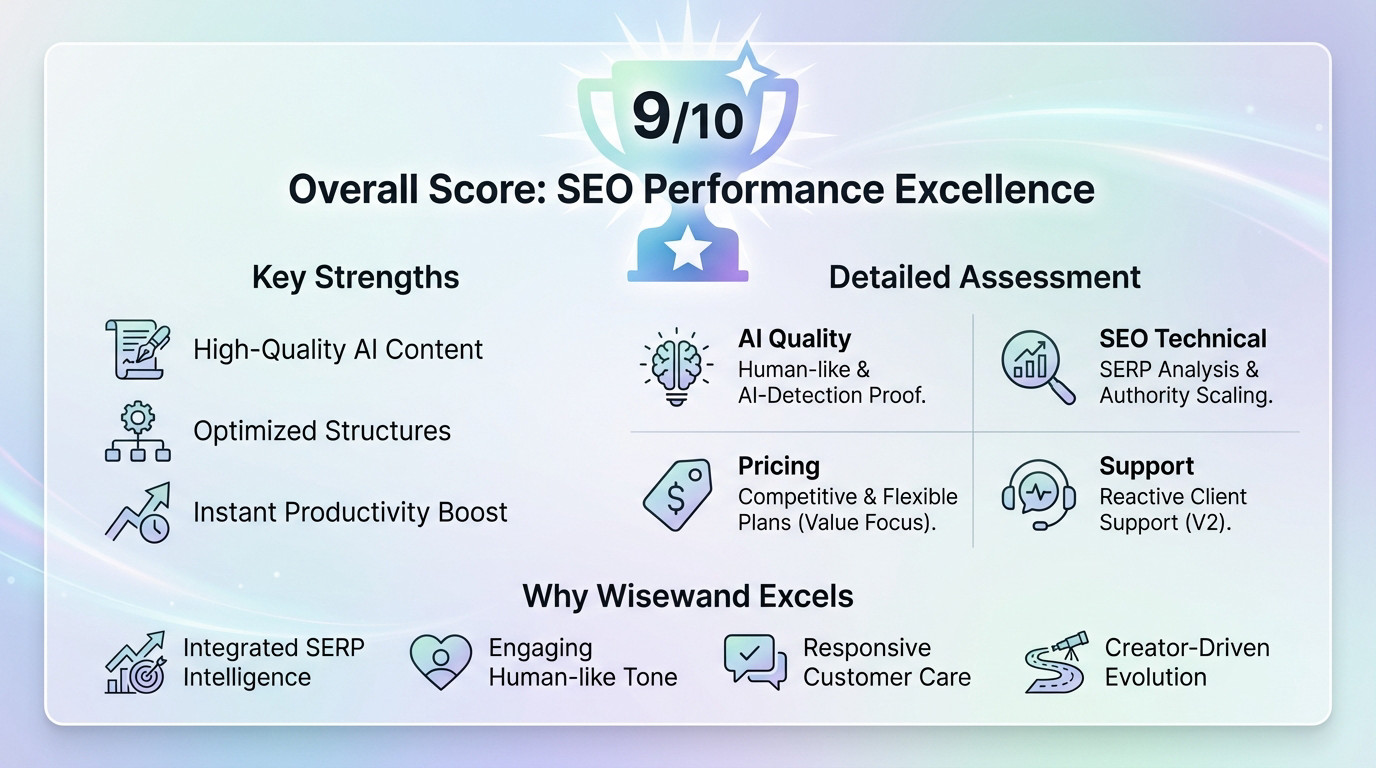 9/10

Overall Score: SEO Performance Excellence

Key Strengths

High-Quality AI Content

Optimized Structures

Instant Productivity Boost

Detailed Assessment

AI Quality
Human-like & AI-Detection Proof.

SEO Technical
SERP Analysis & Authority Scaling.

Pricing
Competitive & Flexible Plans (Value Focus).

Support
Reactive Client Support (V2).

Why Wisewand Excels

Integrated SERP Intelligence

Engaging Human-like Tone

Responsive Customer Care

Creator-Driven Evolution